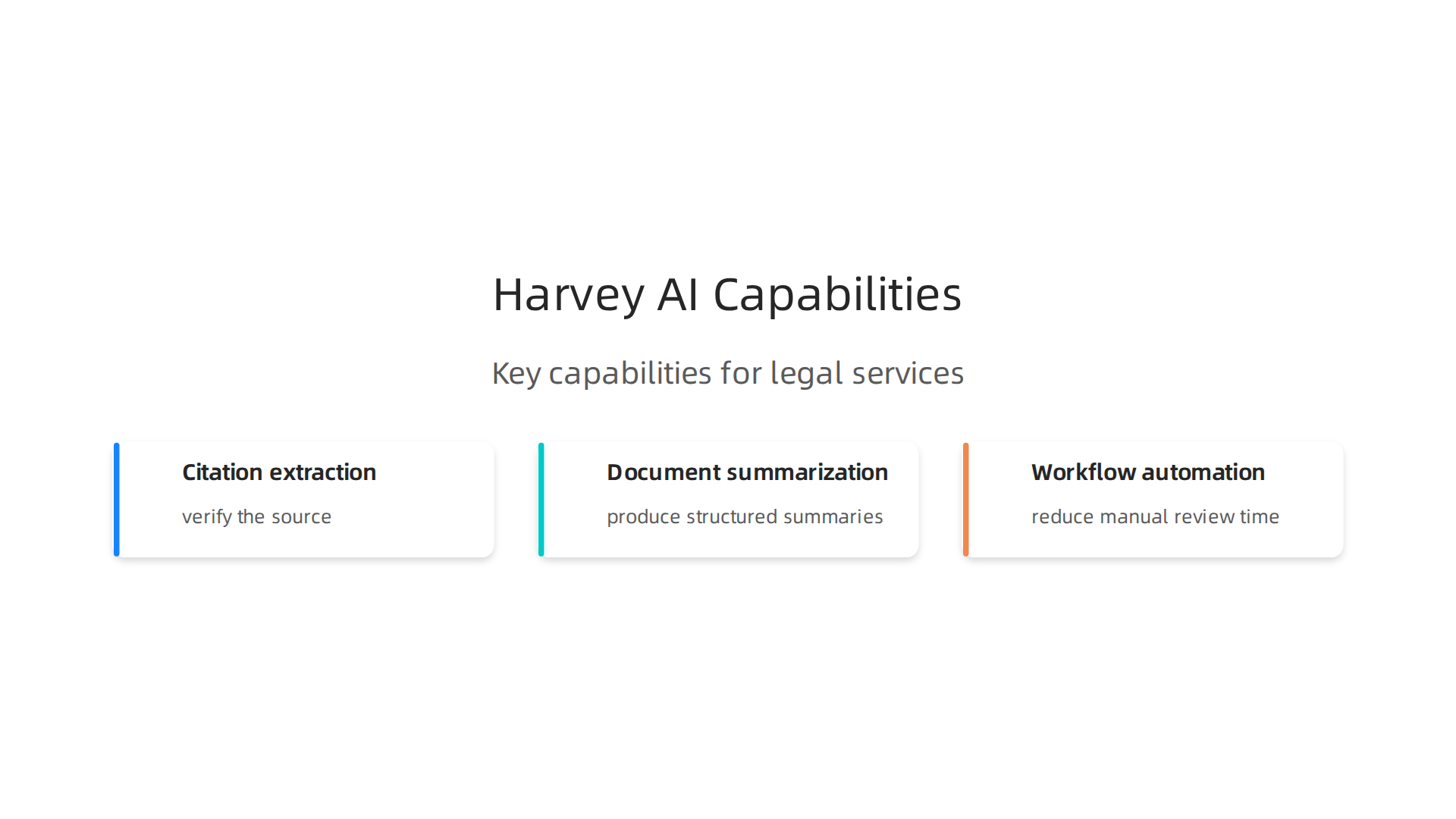 Harvey AI Capabilities

Key capabilities for legal services

Citation extraction

verify the source

Document summarization

produce structured summaries

Workflow automation

reduce manual review time